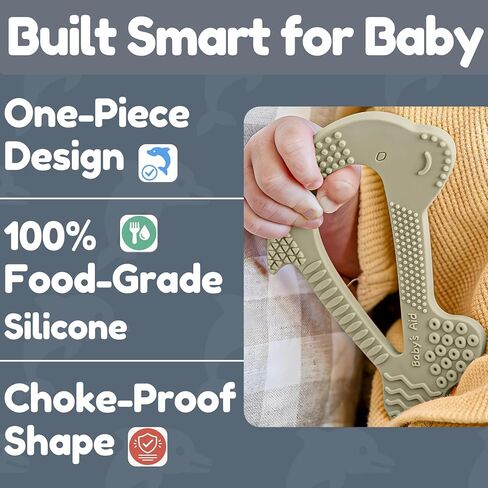 Built Smart for Baby

One-Piece Design

100% Food-Grade Silicone

Choke-Proof Shape

Baby's Aid